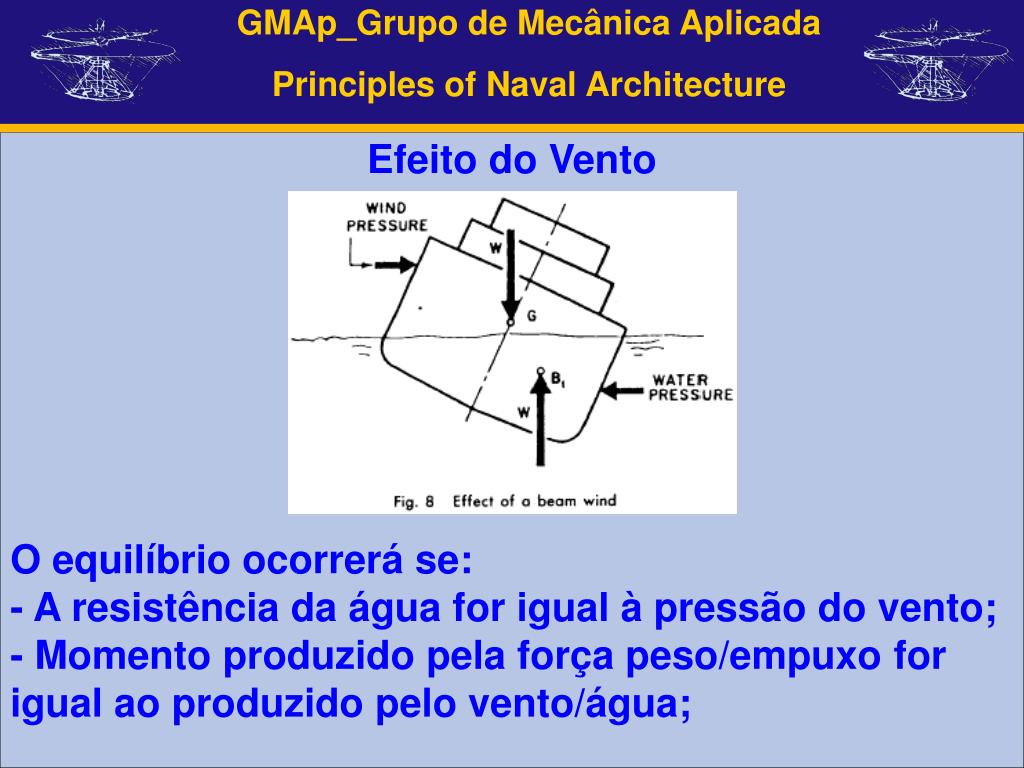 GMAp_Grupo de Mecânica Aplicada
Principles of Naval Architecture

Efeito do Vento

WIND PRESSURE
W
G
$B_1$
W
WATER PRESSURE
Fig. 8 Effect of a beam wind

O equilíbrio ocorrerá se:
- A resistência da água for igual à pressão do vento;
- Momento produzido pela força peso/empuxo for igual ao produzido pelo vento/água;